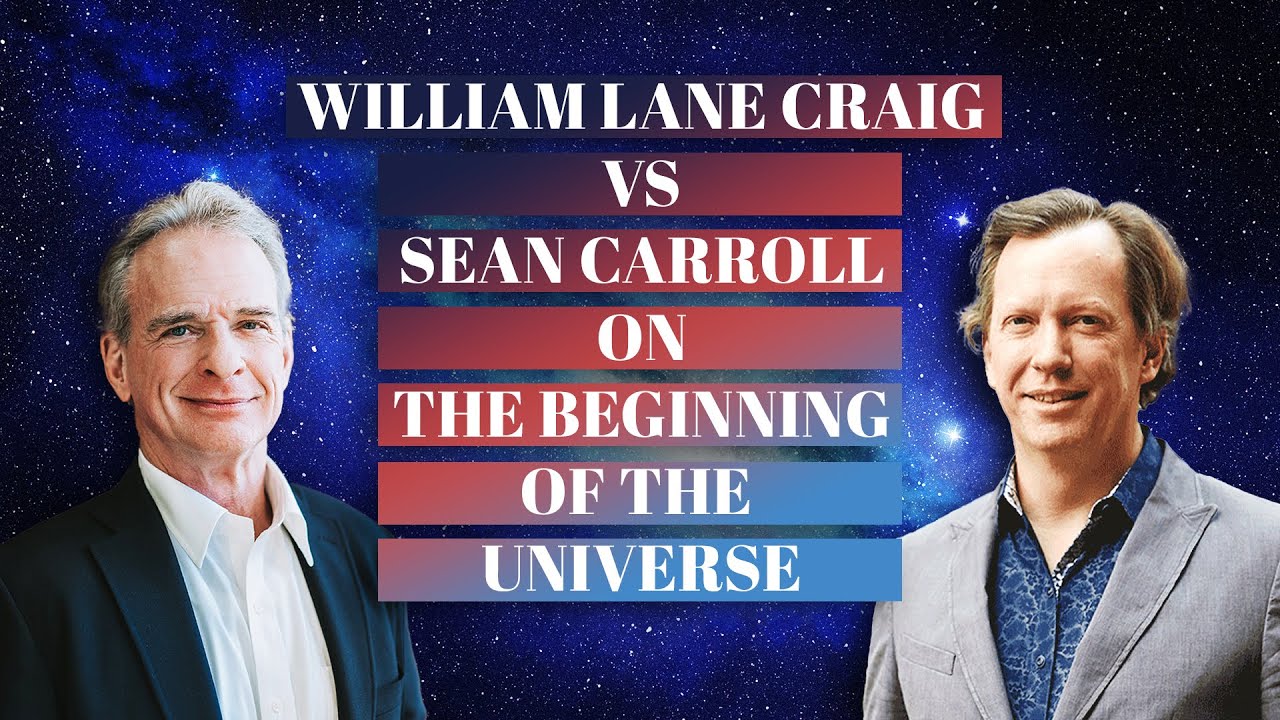 WILLIAM LANE CRAIG
VS
SEAN CARROLL
ON
THE BEGINNING
OF THE
UNIVERSE